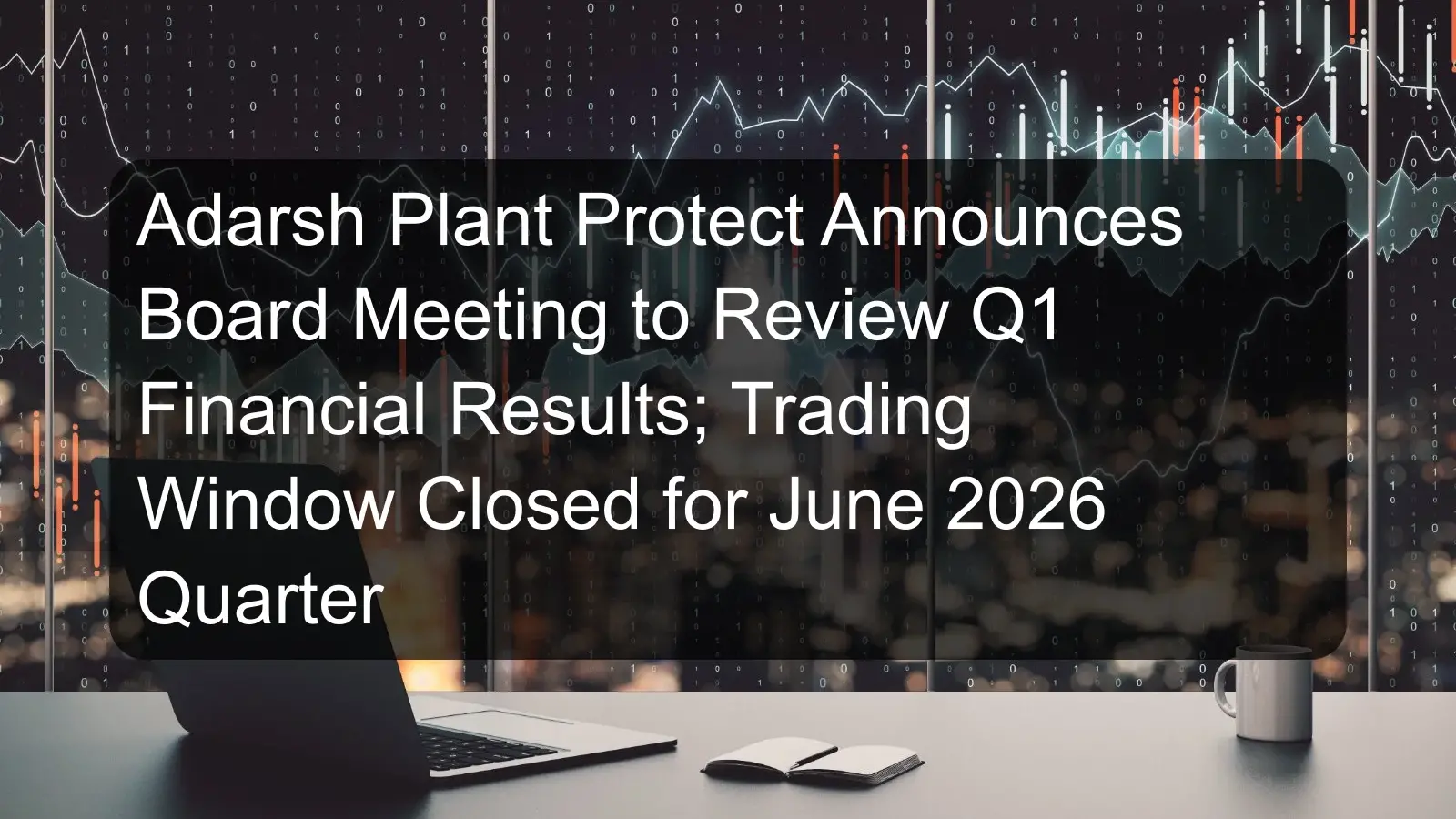 Adarsh Plant Protect Announces Board Meeting to Review Q1 Financial Results; Trading Window Closed for June 2026 Quarter